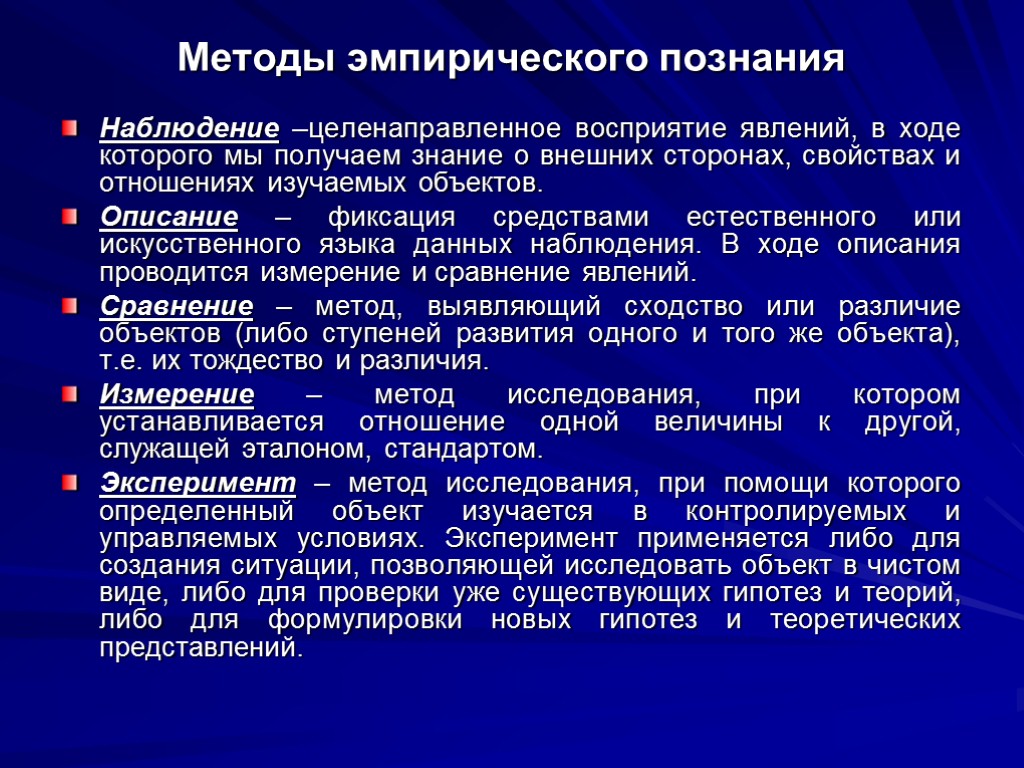 Методы эмпирического познания

Наблюдение –целенаправленное восприятие явлений, в ходе которого мы получаем знание о внешних сторонах, свойствах и отношениях изучаемых объектов.

Описание – фиксация средствами естественного или искусственного языка данных наблюдения. В ходе описания проводится измерение и сравнение явлений.

Сравнение – метод, выявляющий сходство или различие объектов (либо ступеней развития одного и того же объекта), т.е. их тождество и различия.

Измерение – метод исследования, при котором устанавливается отношение одной величины к другой, служащей эталоном, стандартом.

Эксперимент – метод исследования, при помощи которого определенный объект изучается в контролируемых и управляемых условиях. Эксперимент применяется либо для создания ситуации, позволяющей исследовать объект в чистом виде, либо для проверки уже существующих гипотез и теорий, либо для формулировки новых гипотез и теоретических представлений.